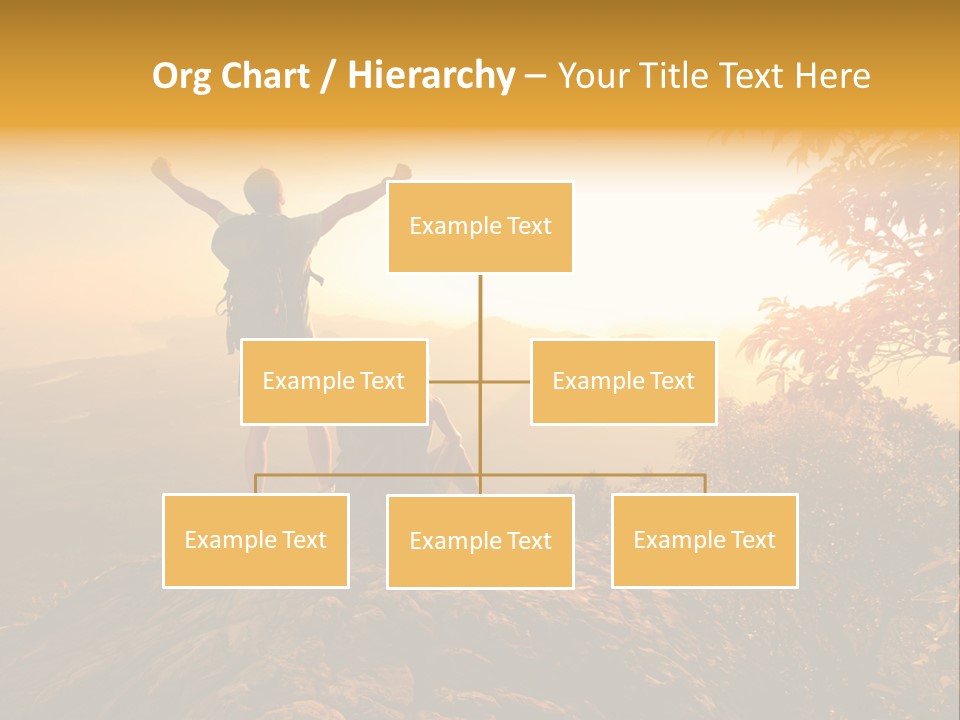 Org Chart / Hierarchy – Your Title Text Here

Example Text

Example Text

Example Text

Example Text

Example Text

Example Text